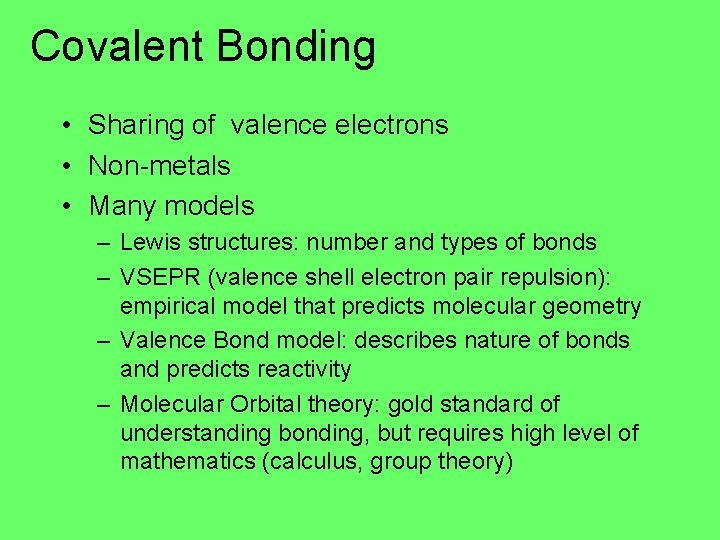 Covalent Bonding

• Sharing of valence electrons
• Non-metals
• Many models
– Lewis structures: number and types of bonds
– VSEPR (valence shell electron pair repulsion): empirical model that predicts molecular geometry
– Valence Bond model: describes nature of bonds and predicts reactivity
– Molecular Orbital theory: gold standard of understanding bonding, but requires high level of mathematics (calculus, group theory)